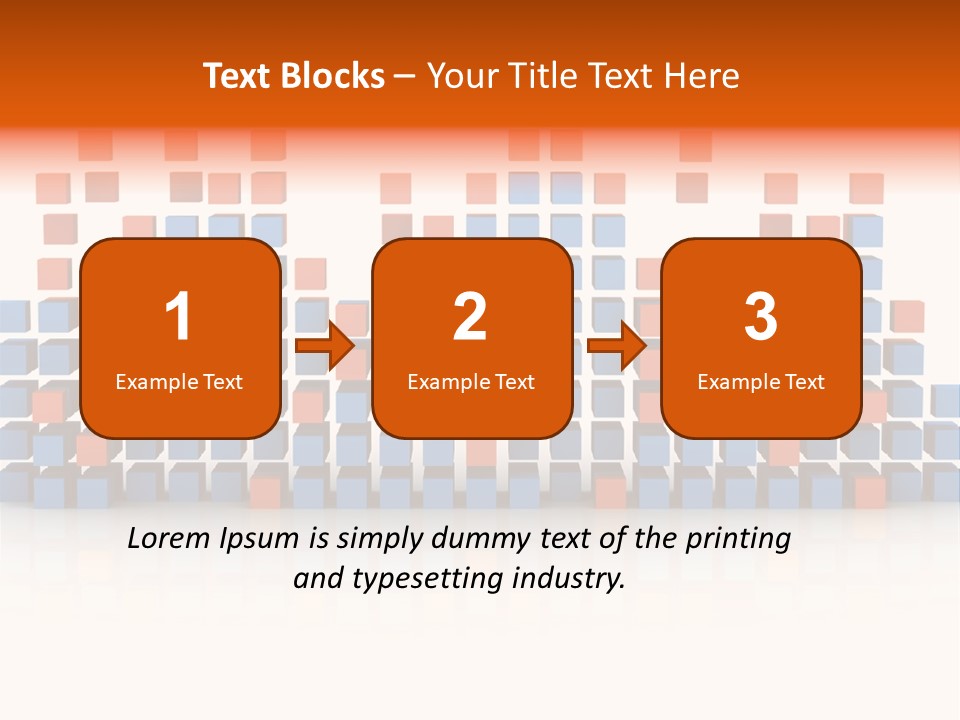 Text Blocks – Your Title Text Here

1
Example Text

2
Example Text

3
Example Text

Lorem Ipsum is simply dummy text of the printing and typesetting industry.